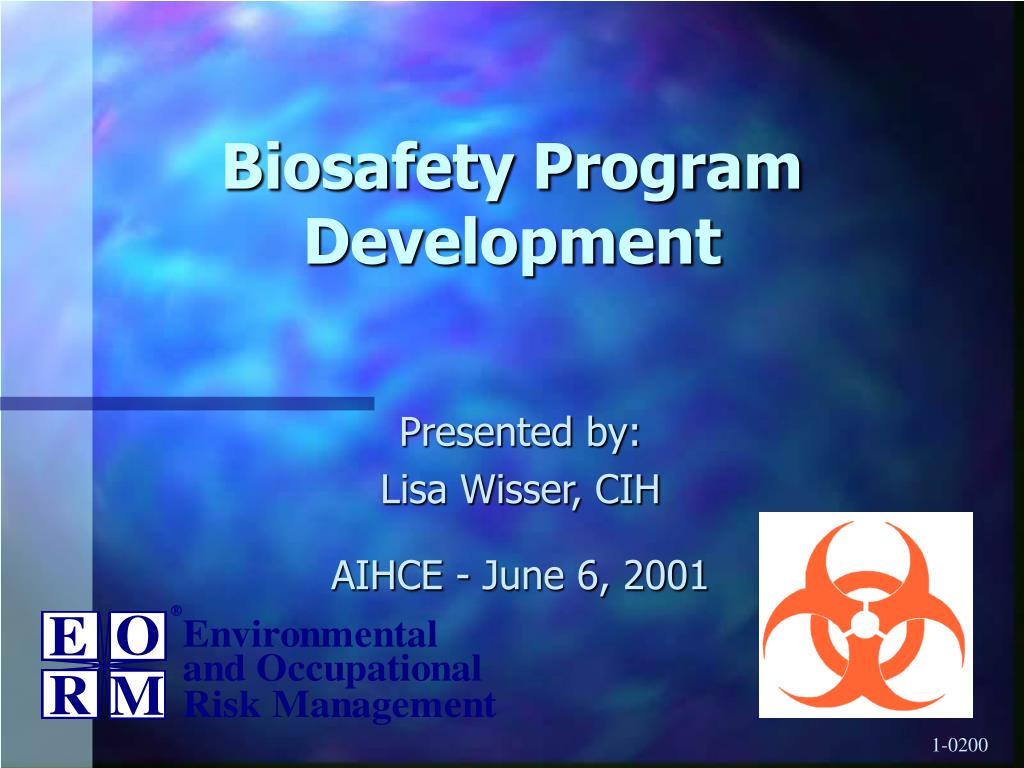 Biosafety Program Development

Presented by:
Lisa Wisser, CIH

AIHCE - June 6, 2001

E O R M ®
Environmental and Occupational Risk Management

1-0200